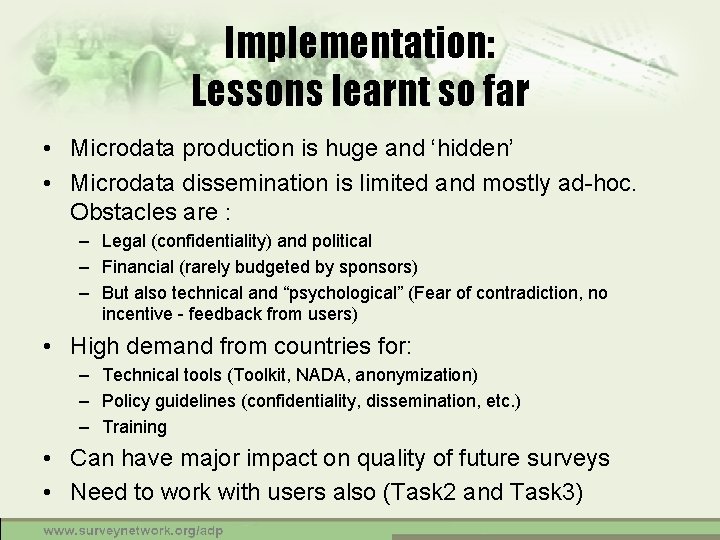 Implementation:
Lessons learnt so far

• Microdata production is huge and ‘hidden’
• Microdata dissemination is limited and mostly ad-hoc. Obstacles are :
– Legal (confidentiality) and political
– Financial (rarely budgeted by sponsors)
– But also technical and “psychological” (Fear of contradiction, no incentive - feedback from users)
• High demand from countries for:
– Technical tools (Toolkit, NADA, anonymization)
– Policy guidelines (confidentiality, dissemination, etc.)
– Training
• Can have major impact on quality of future surveys
• Need to work with users also (Task2 and Task3)

www.surveynetwork.org/adp